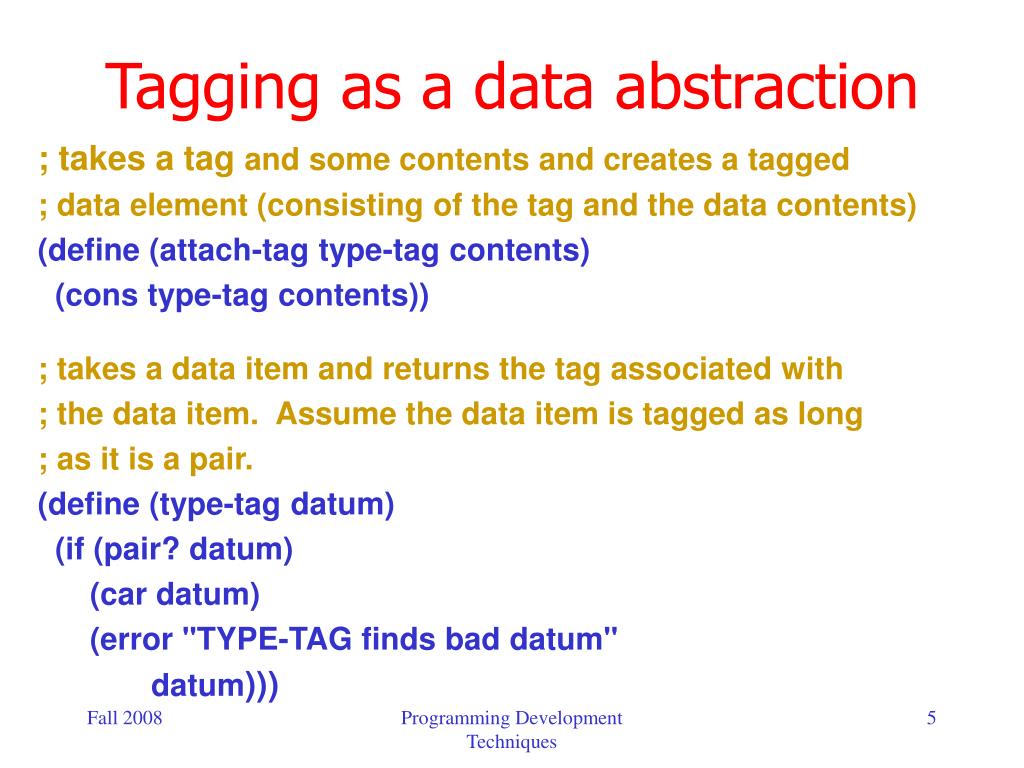 Tagging as a data abstraction

; takes a tag and some contents and creates a tagged
; data element (consisting of the tag and the data contents)
(define (attach-tag type-tag contents)
  (cons type-tag contents))

; takes a data item and returns the tag associated with
; the data item. Assume the data item is tagged as long
; as it is a pair.
(define (type-tag datum)
  (if (pair? datum)
    (car datum)
    (error "TYPE-TAG finds bad datum"
       datum)))

Fall 2008

Programming Development Techniques

5